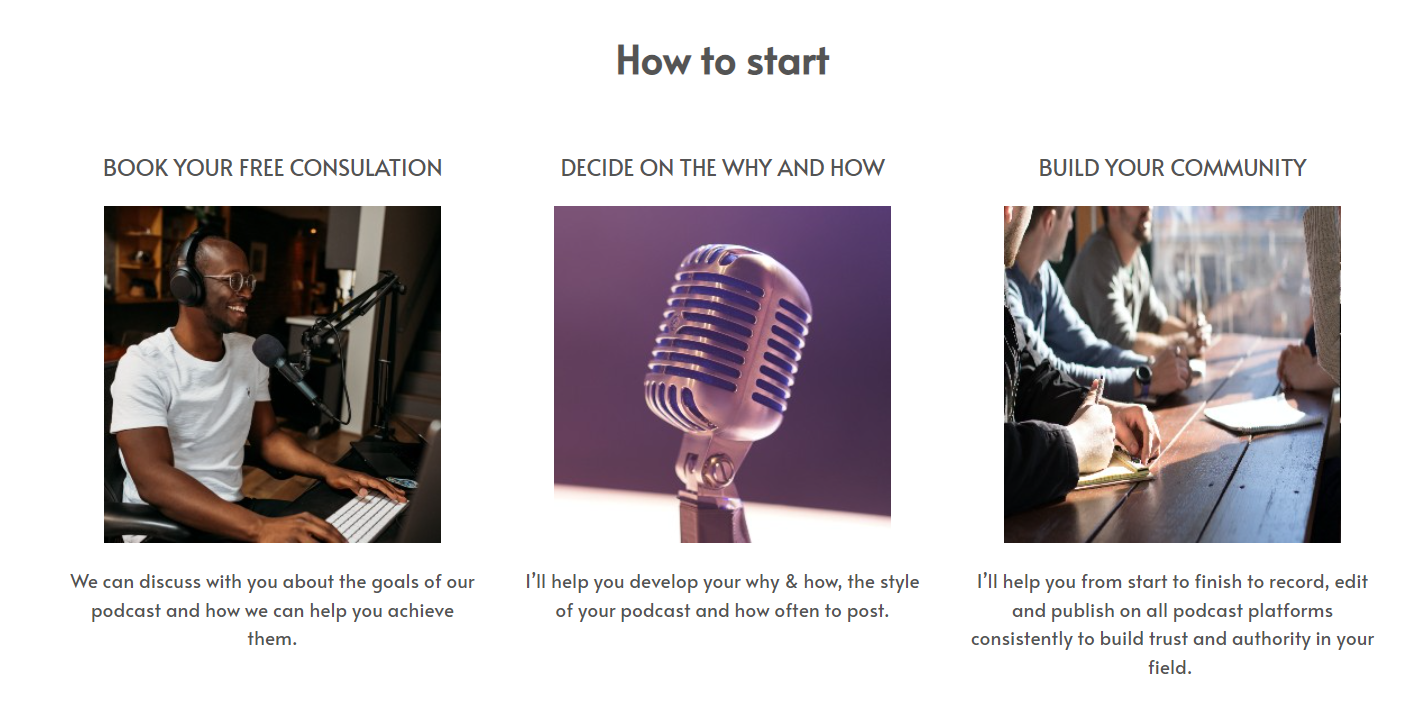 How to start

BOOK YOUR FREE CONSULATION

We can discuss with you about the goals of our podcast and how we can help you achieve them.

DECIDE ON THE WHY AND HOW

I'll help you develop your why & how, the style of your podcast and how often to post.

BUILD YOUR COMMUNITY

I'll help you from start to finish to record, edit and publish on all podcast platforms consistently to build trust and authority in your field.